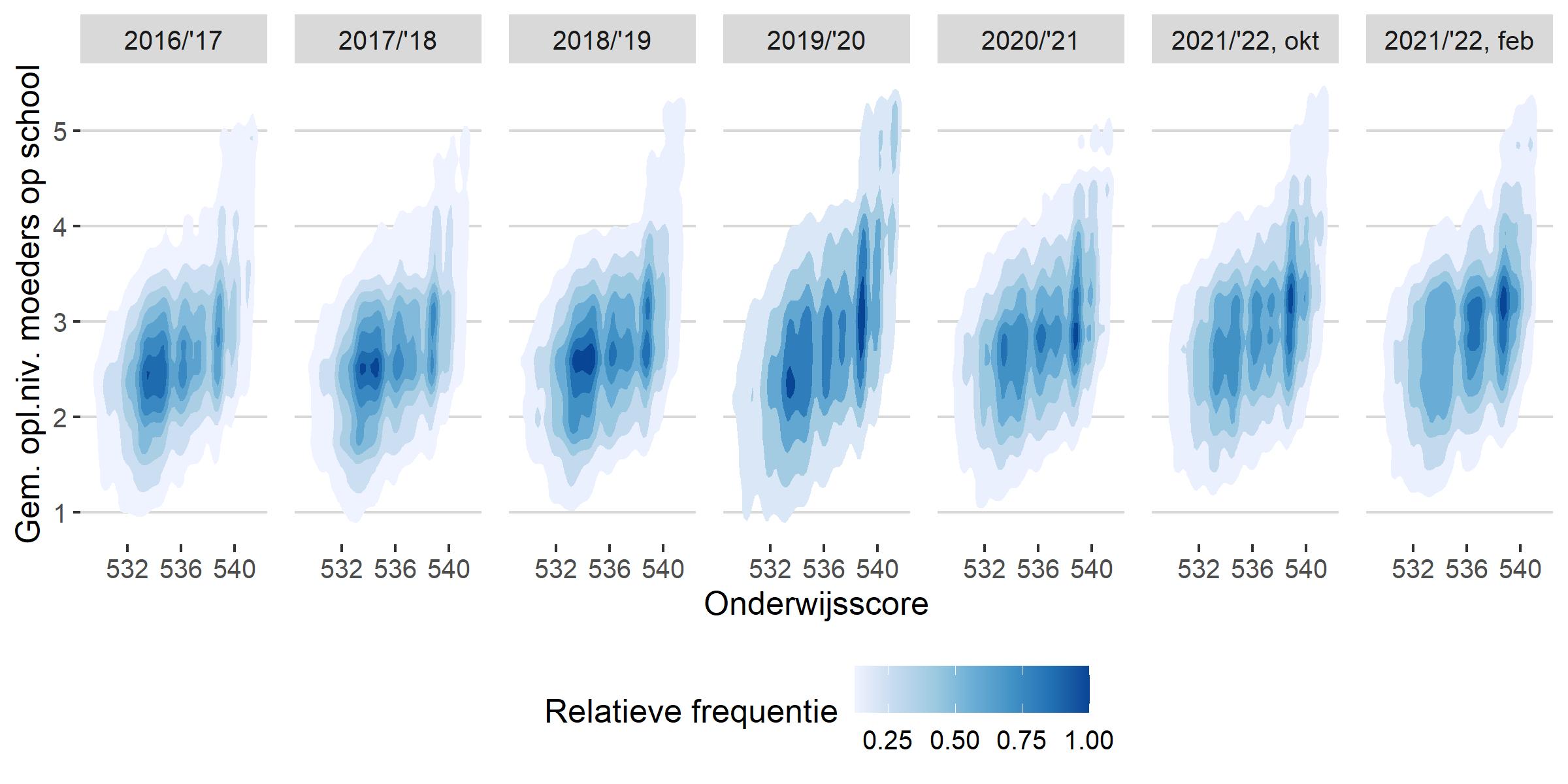 2016/'17
2017/'18
2018/'19
2019/'20
2020/'21
2021/'22, okt
2021/'22, feb

Gem. opl.niv. moeders op school

5
4
3
2
1

532 536 540
532 536 540
532 536 540
532 536 540
532 536 540
532 536 540
532 536 540

Onderwijsscore

Relatieve frequentie
0.25 0.50 0.75 1.00